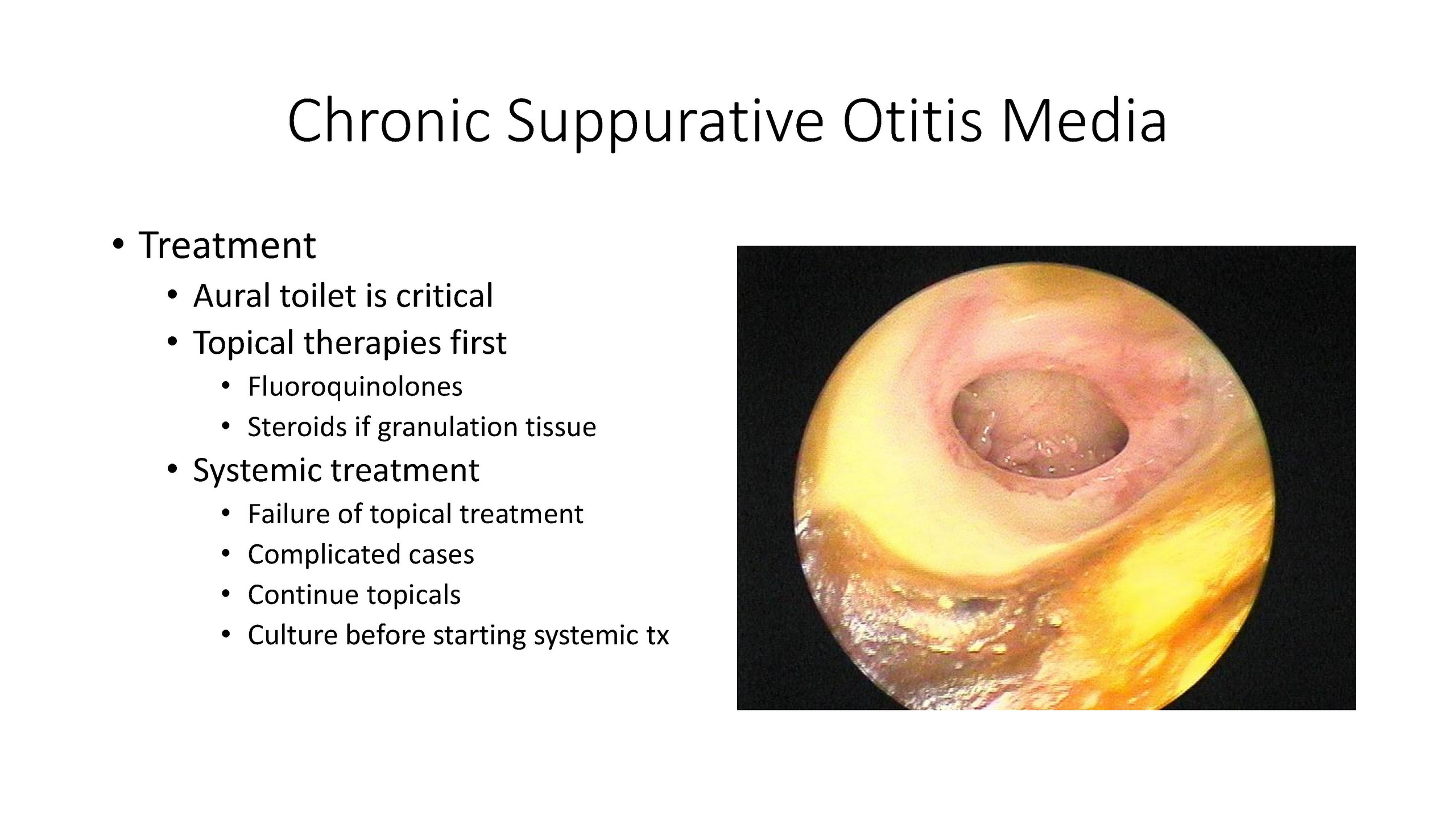 Chronic Suppurative Otitis Media

• Treatment
  • Aural toilet is critical
  • Topical therapies first
    • Fluoroquinolones
    • Steroids if granulation tissue
  • Systemic treatment
    • Failure of topical treatment
    • Complicated cases
    • Continue topicals
    • Culture before starting systemic tx